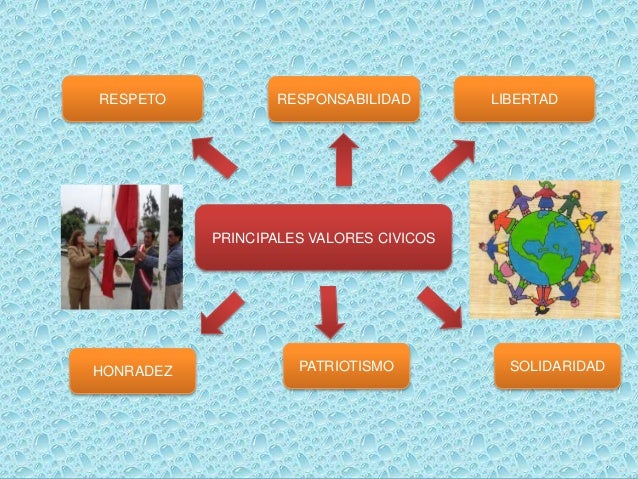 RESPETO

RESPONSABILIDAD

LIBERTAD

PRINCIPALES VALORES CIVICOS

HONRADEZ

PATRIOTISMO

SOLIDARIDAD